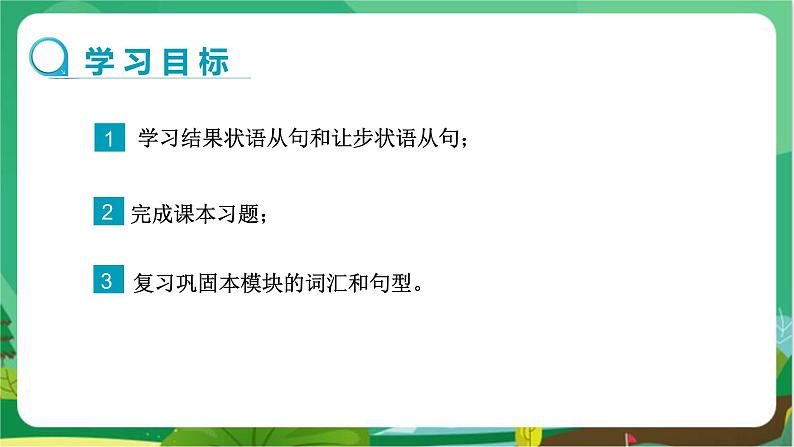 学习目标

1 学习结果状语从句和让步状语从句；

2 完成课本习题；

3 复习巩固本模块的词汇和句型。